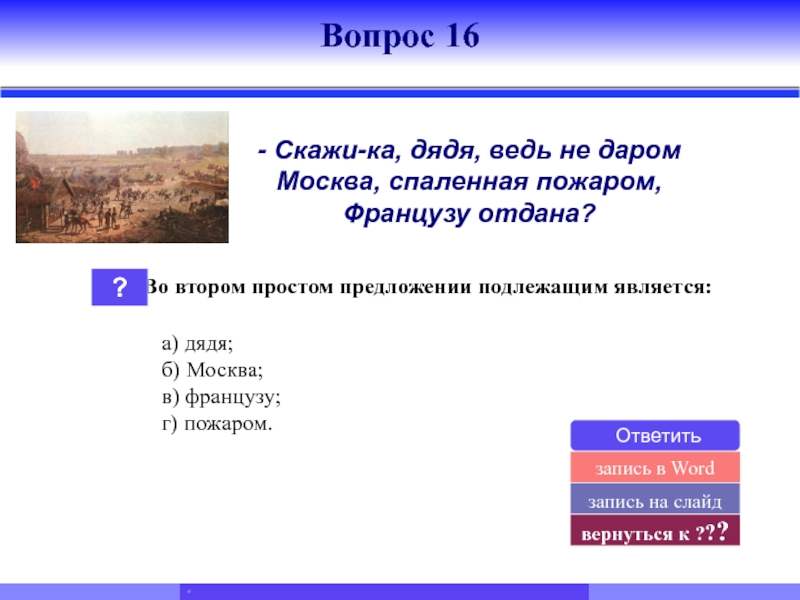 Вопрос 16

- Скажи-ка, дядя, ведь не даром Москва, спаленная пожаром, Французу отдана?

? Во втором простом предложении подлежащим является:

а) дядя;
б) Москва;
в) французу;
г) пожаром.

Ответить
запись в Word
запись на слайд
вернуться к ???